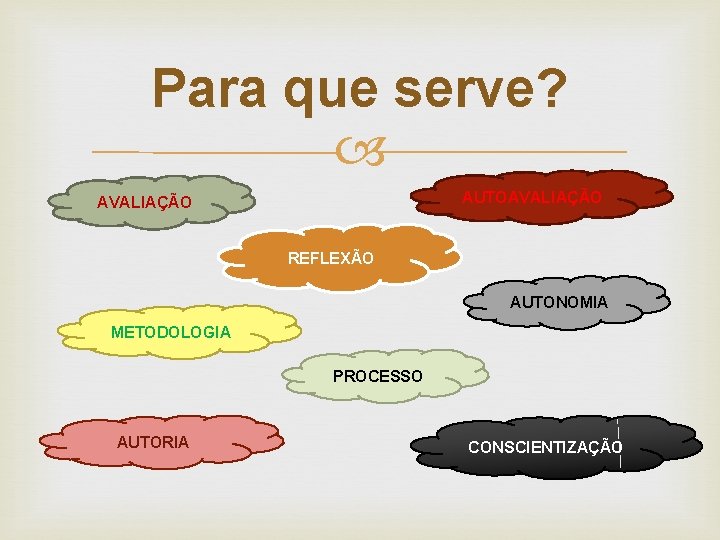 Para que serve?

AVALIAÇÃO

AUTOAVALIAÇÃO

REFLEXÃO

AUTONOMIA

METODOLOGIA

PROCESSO

AUTORIA

CONSCIENTIZAÇÃO